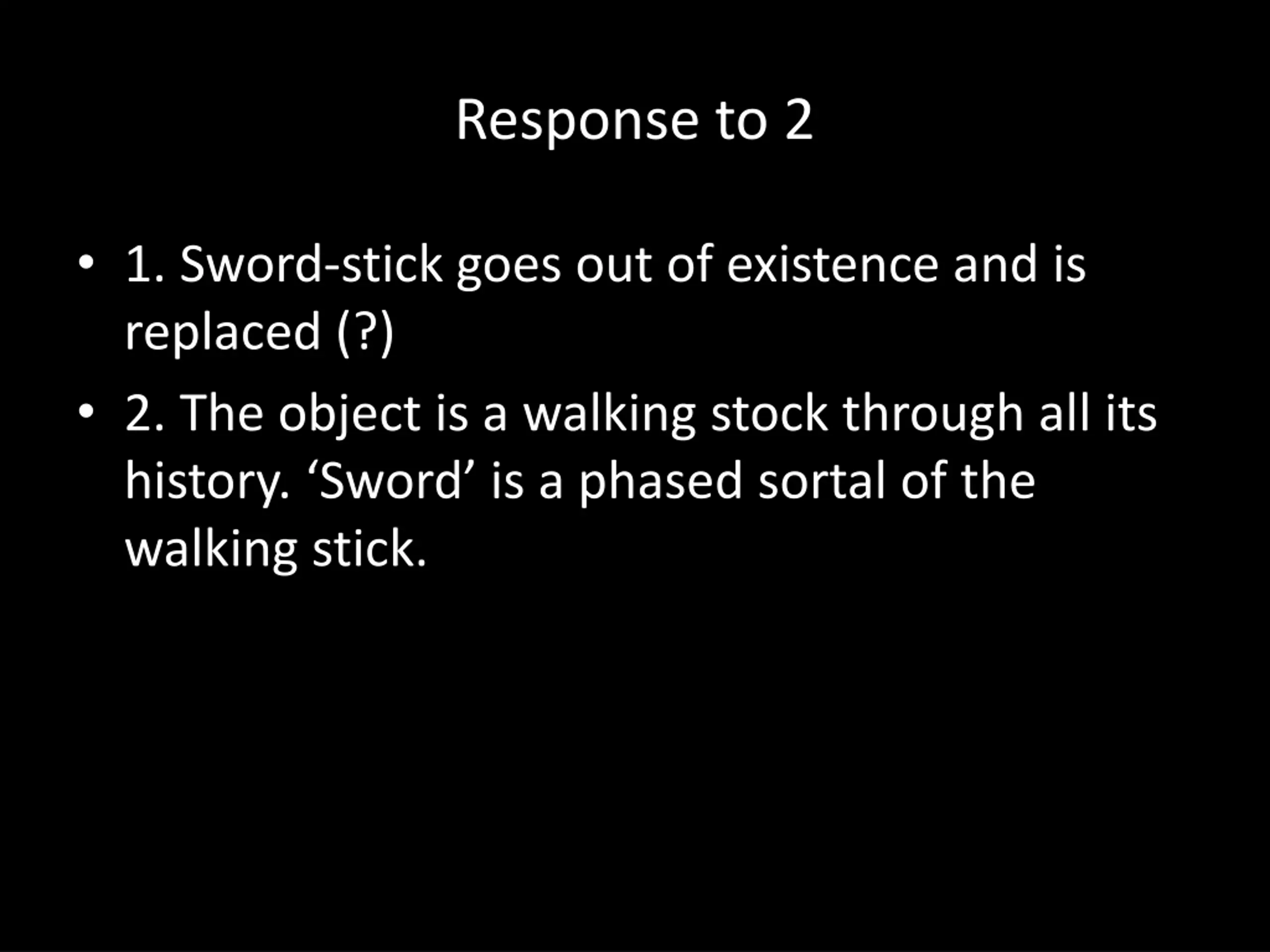 Response to 2

• 1. Sword-stick goes out of existence and is replaced (?)
• 2. The object is a walking stock through all its history. ‘Sword’ is a phased sortal of the walking stick.